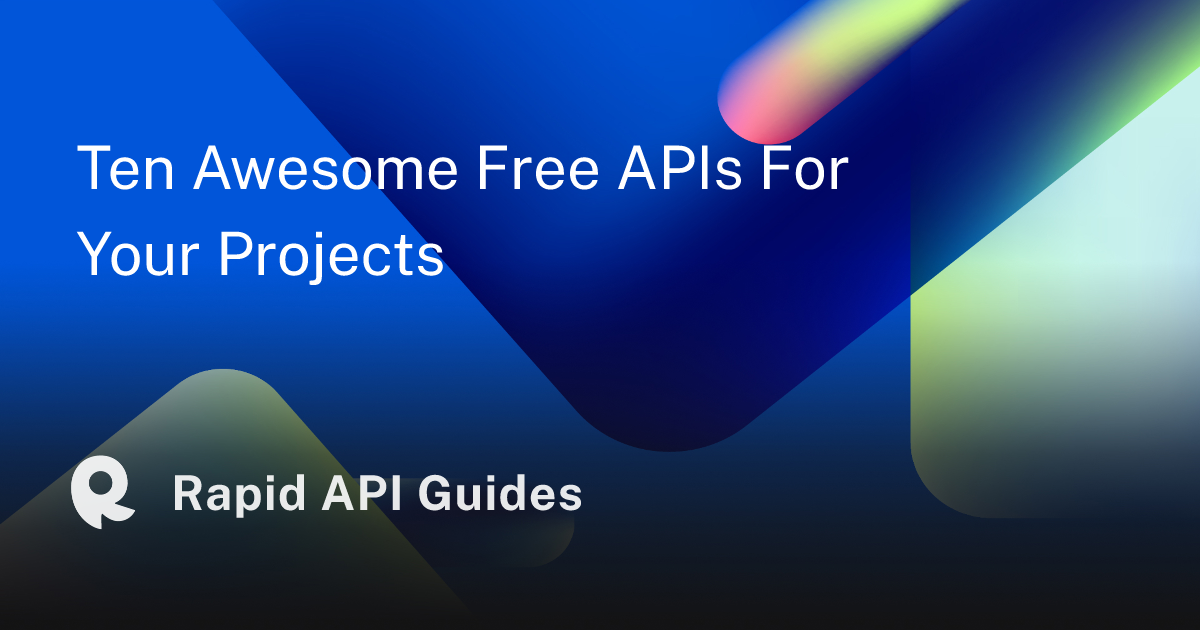 Ten Awesome Free APIs For Your Projects

Rapid API Guides